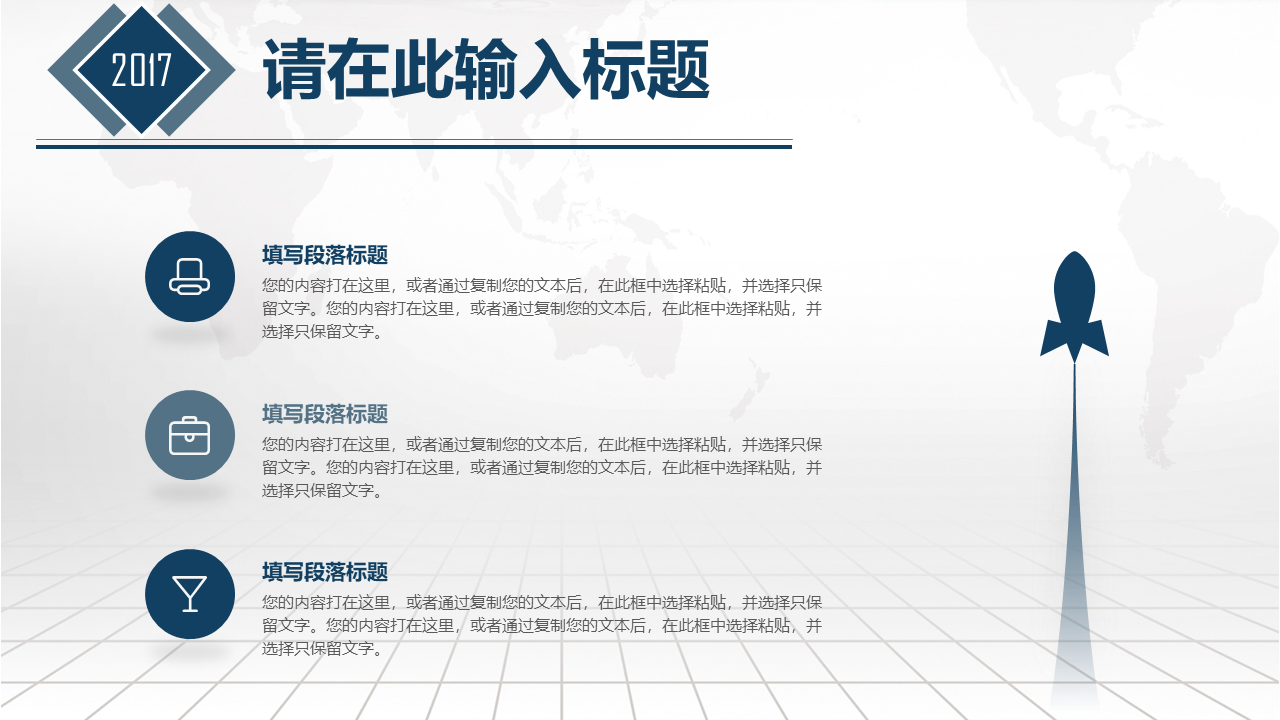 2017

请在此输入标题

填写段落标题

您的内容打在这里，或者通过复制您的文本后，在此框中选择粘贴，并选择只保留文字。您的内容打在这里，或者通过复制您的文本后，在此框中选择粘贴，并选择只保留文字。

填写段落标题

您的内容打在这里，或者通过复制您的文本后，在此框中选择粘贴，并选择只保留文字。您的内容打在这里，或者通过复制您的文本后，在此框中选择粘贴，并选择只保留文字。

填写段落标题

您的内容打在这里，或者通过复制您的文本后，在此框中选择粘贴，并选择只保留文字。您的内容打在这里，或者通过复制您的文本后，在此框中选择粘贴，并选择只保留文字。